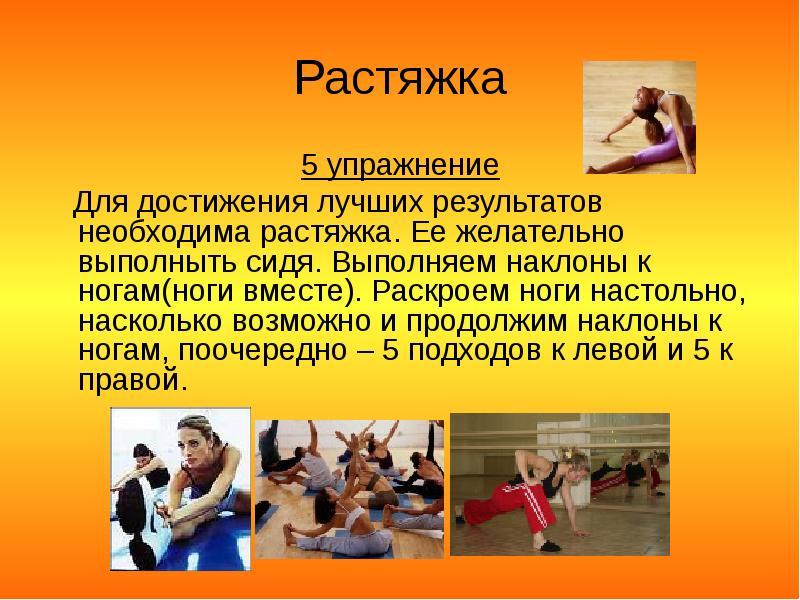 Растяжка

5 упражнение

Для достижения лучших результатов необходима растяжка. Ее желательно выполнить сидя. Выполняем наклоны к ногам(ноги вместе). Раскроем ноги настольно, насколько возможно и продолжим наклоны к ногам, поочередно – 5 подходов к левой и 5 к правой.